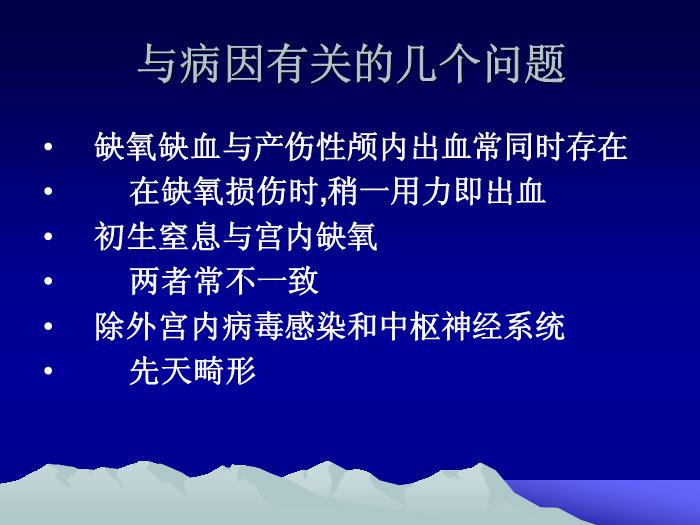 与病因有关的几个问题

• 缺氧缺血与产伤性颅内出血常同时存在
• 在缺氧损伤时,稍一用力即出血
• 初生窒息与宫内缺氧
• 两者常不一致
• 除外宫内病毒感染和中枢神经系统
• 先天畸形